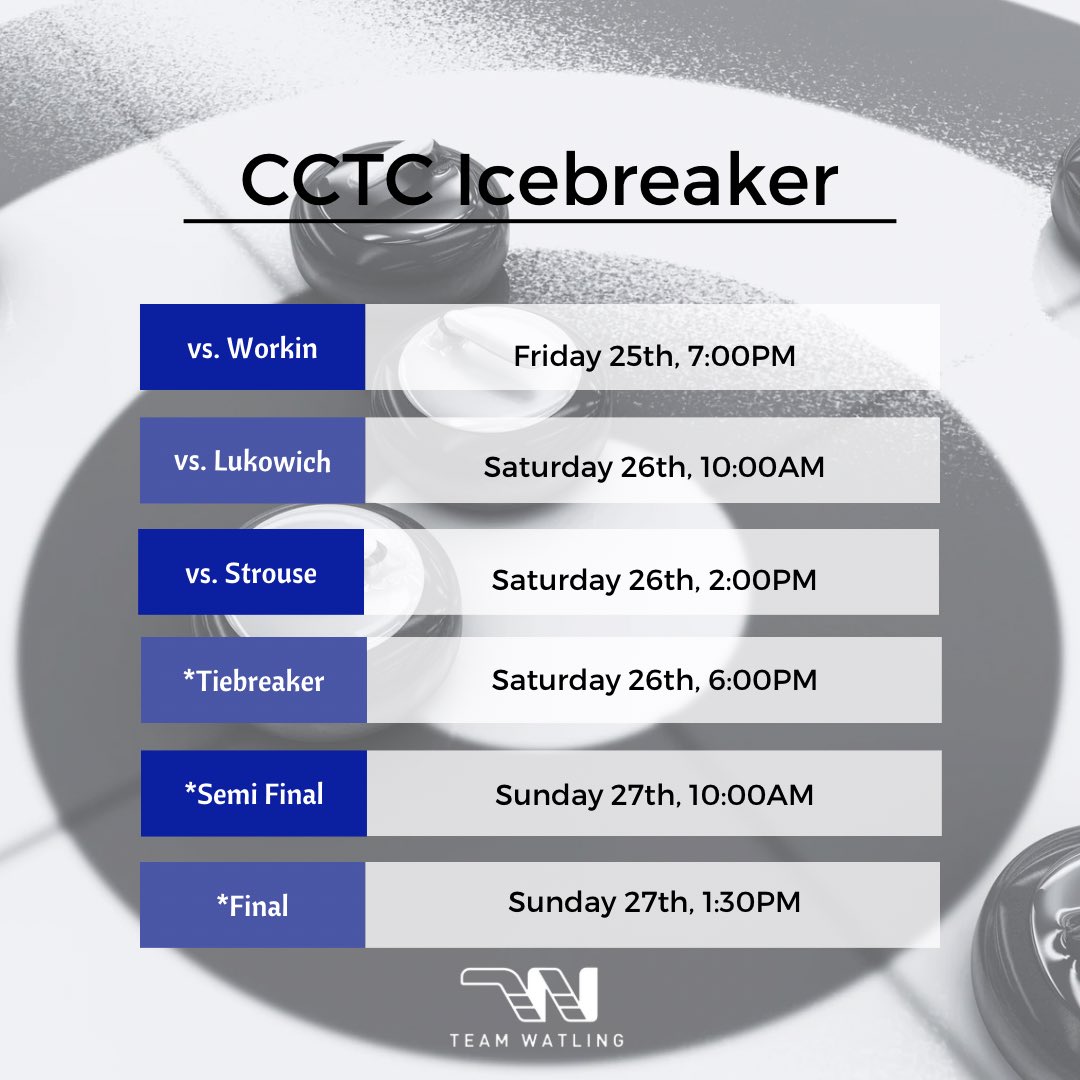 CCTC Icebreaker

| vs. Workin | Friday 25th, 7:00PM |
|---|---|
| vs. Lukowich | Saturday 26th, 10:00AM |
| vs. Strouse | Saturday 26th, 2:00PM |
| *Tiebreaker | Saturday 26th, 6:00PM |
| *Semi Final | Sunday 27th, 10:00AM |
| *Final | Sunday 27th, 1:30PM |

TEAM WATLING